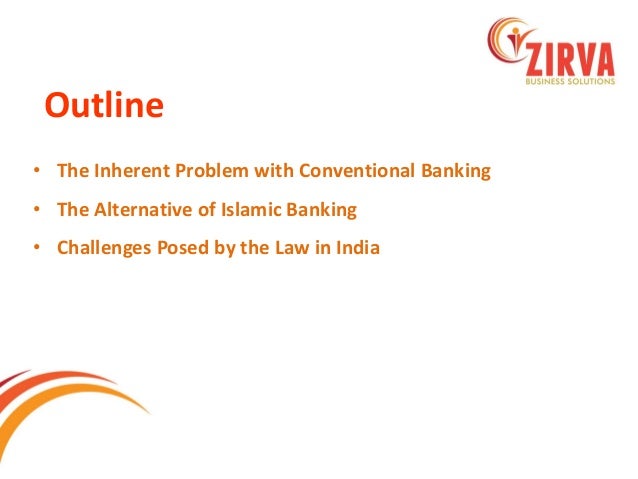 ZIRVA
BUSINESS SOLUTIONS

Outline

• The Inherent Problem with Conventional Banking
• The Alternative of Islamic Banking
• Challenges Posed by the Law in India